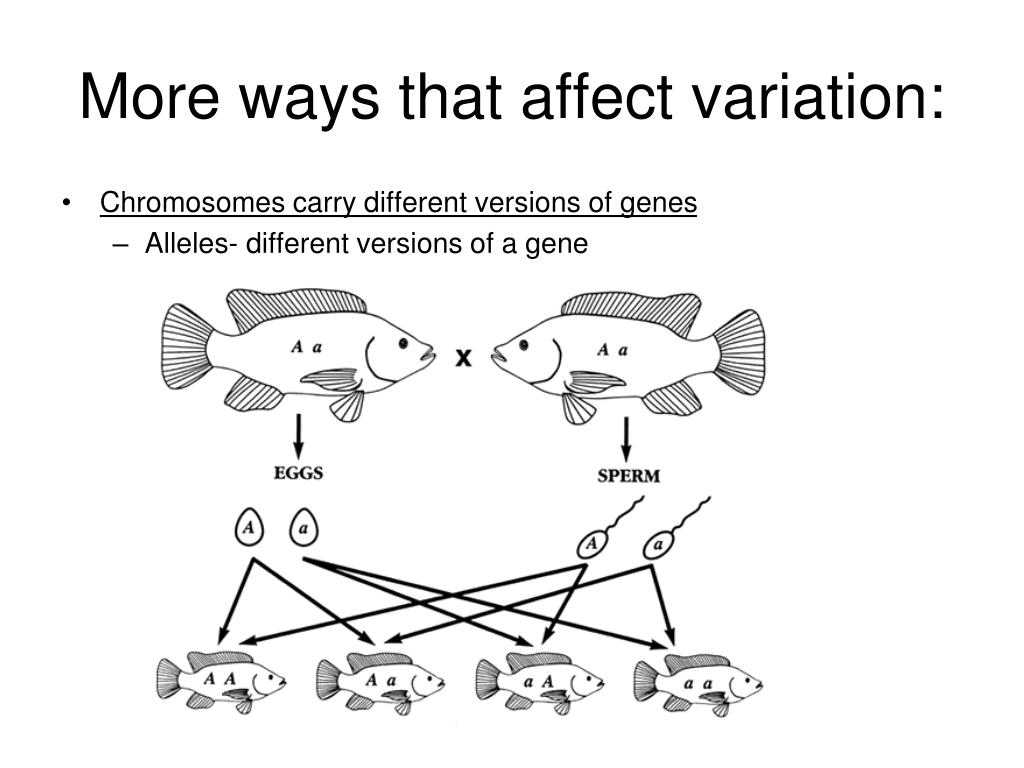 More ways that affect variation:

• Chromosomes carry different versions of genes
– Alleles- different versions of a gene

A a
x
A a
EGGS
SPERM
A
a
A
a
A A
A a
a A
a a